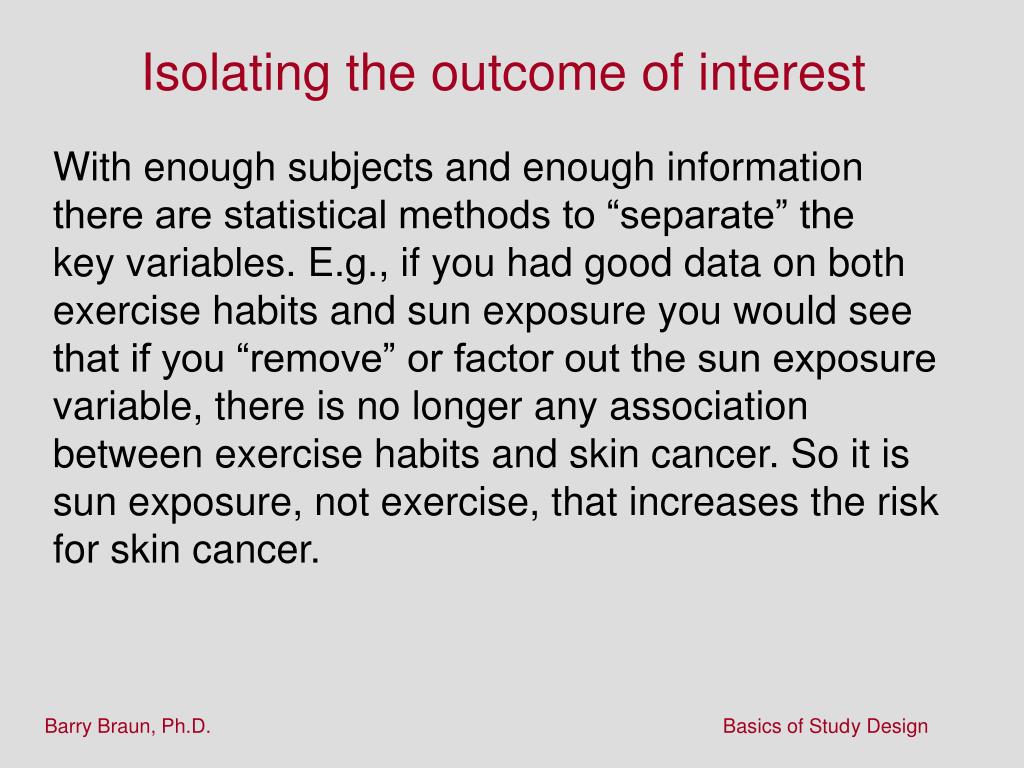 Isolating the outcome of interest

With enough subjects and enough information there are statistical methods to “separate” the key variables. E.g., if you had good data on both exercise habits and sun exposure you would see that if you “remove” or factor out the sun exposure variable, there is no longer any association between exercise habits and skin cancer. So it is sun exposure, not exercise, that increases the risk for skin cancer.

Barry Braun, Ph.D.

Basics of Study Design